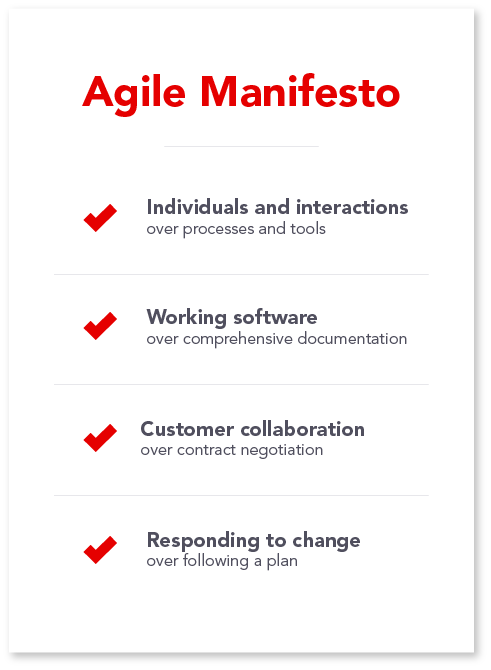 Agile Manifesto

Individuals and interactions
over processes and tools

Working software
over comprehensive documentation

Customer collaboration
over contract negotiation

Responding to change
over following a plan